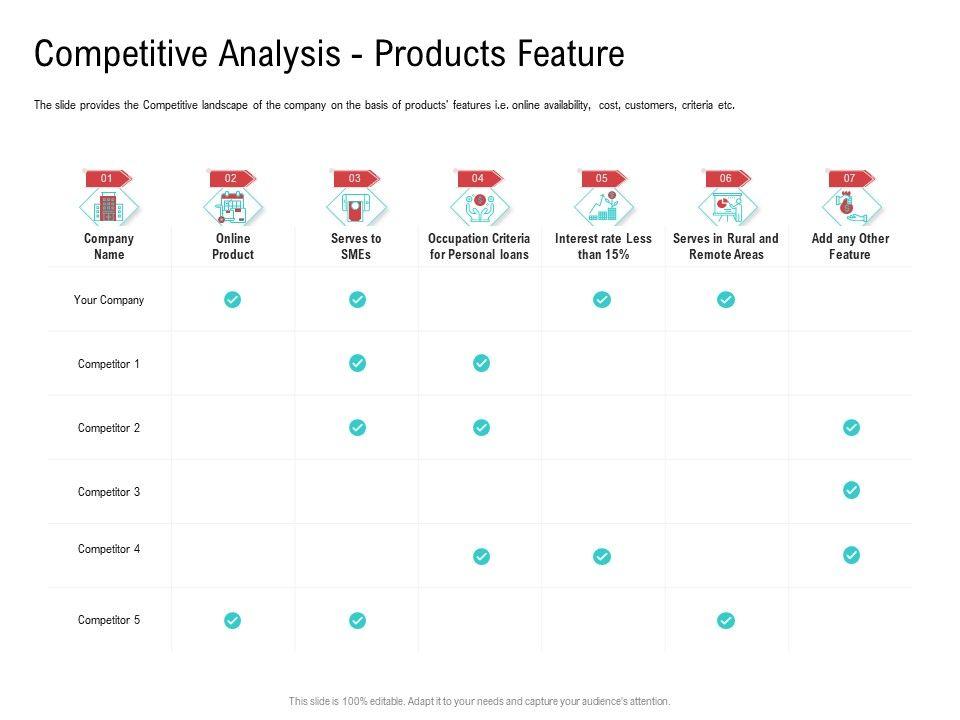 Competitive Analysis - Products Feature

The slide provides the Competitive landscape of the company on the basis of products' features i.e. online availability, cost, customers, criteria etc.

| 01 Company Name | 02 Online Product | 03 Serves to SMEs | 04 Occupation Criteria for Personal loans | 05 Interest rate Less than 15% | 06 Serves in Rural and Remote Areas | 07 Add any Other Feature |
|---|---|---|---|---|---|---|
| Your Company | ✓ | ✓ | | ✓ | ✓ | |
| Competitor 1 | | ✓ | ✓ | | | |
| Competitor 2 | | ✓ | ✓ | | | ✓ |
| Competitor 3 | | | | | | ✓ |
| Competitor 4 | | | ✓ | ✓ | | ✓ |
| Competitor 5 | ✓ | ✓ | | | ✓ | |

This slide is 100% editable. Adapt it to your needs and capture your audience's attention.